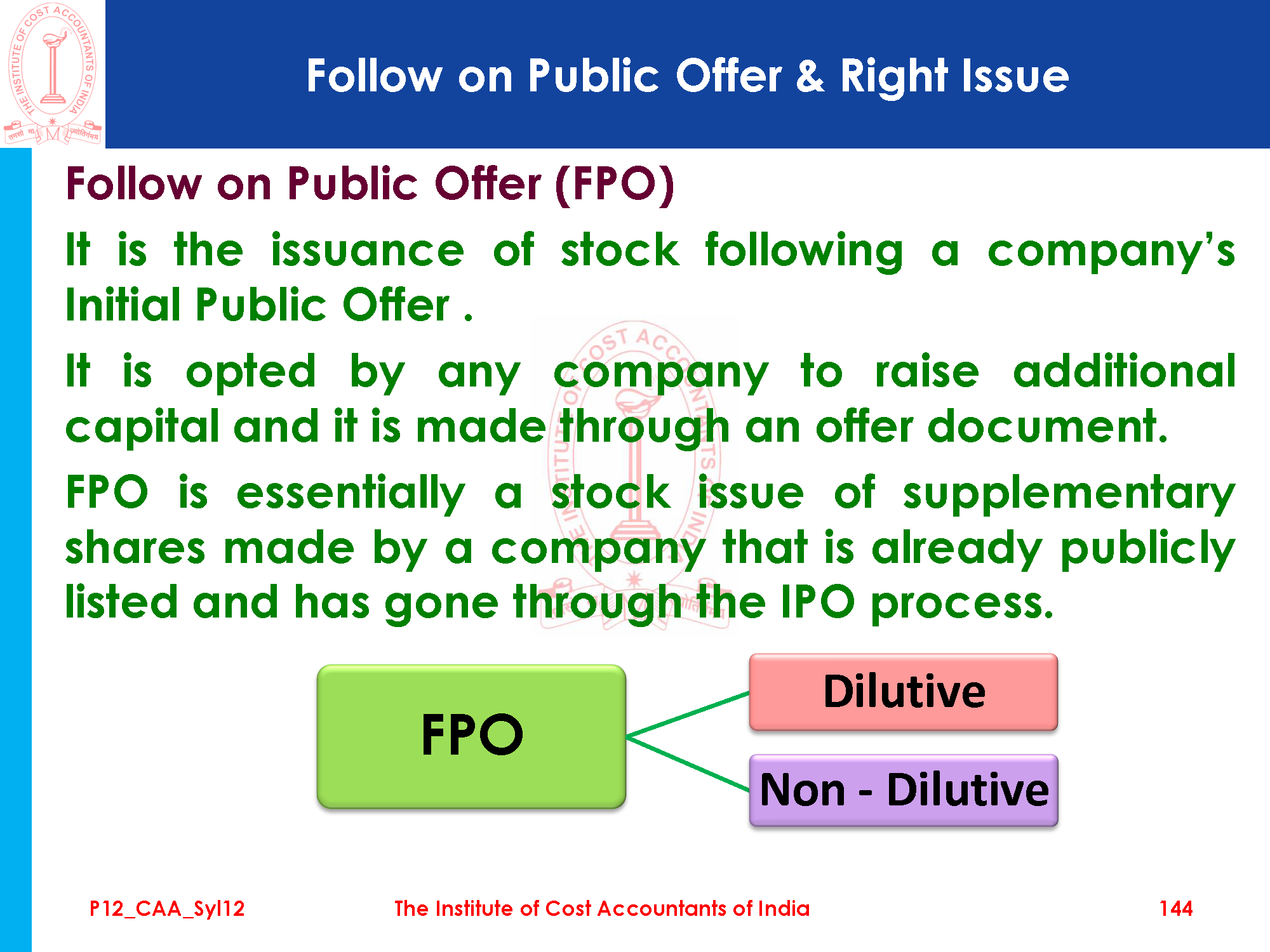 THE INSTITUTE OF COST ACCOUNTANTS OF INDIA
तमसो मा ज्योतिर्गमय

Follow on Public Offer & Right Issue

Follow on Public Offer (FPO)

It is the issuance of stock following a company's Initial Public Offer .

It is opted by any company to raise additional capital and it is made through an offer document.

FPO is essentially a stock issue of supplementary shares made by a company that is already publicly listed and has gone through the IPO process.

FPO

Dilutive

Non - Dilutive

P12_CAA_Syl12

The Institute of Cost Accountants of India

144